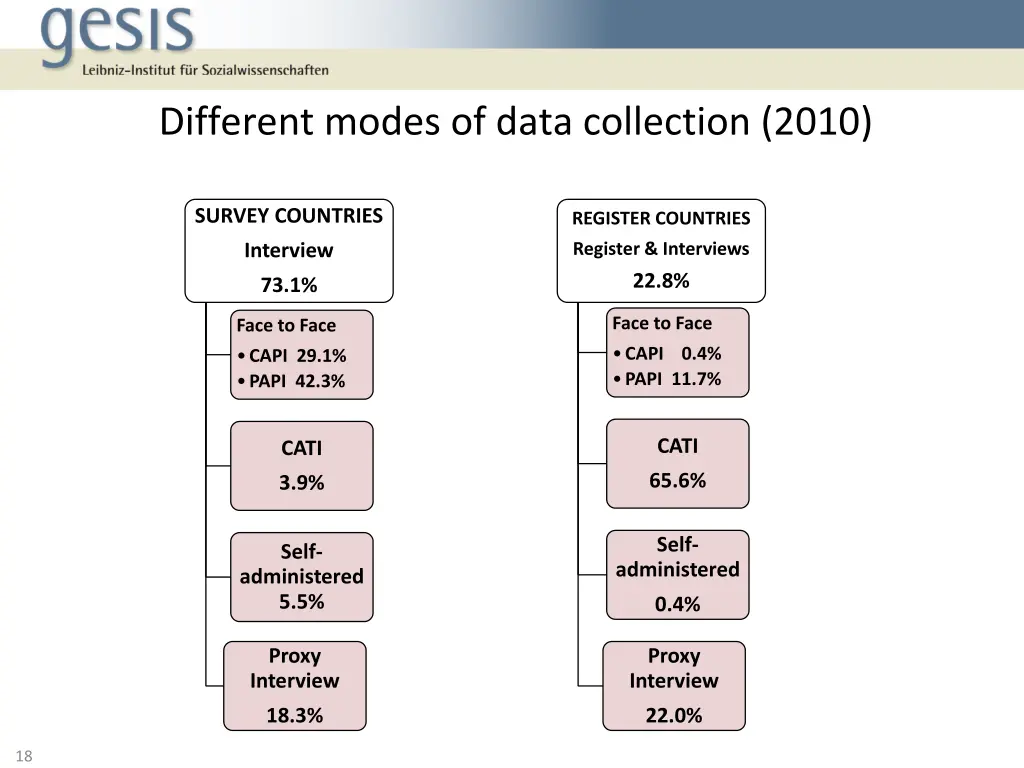 gesis
Leibniz-Institut für Sozialwissenschaften

Different modes of data collection (2010)

SURVEY COUNTRIES
Interview
73.1%

Face to Face
• CAPI 29.1%
• PAPI 42.3%

CATI
3.9%

Self-administered
5.5%

Proxy Interview
18.3%

REGISTER COUNTRIES
Register & Interviews
22.8%

Face to Face
• CAPI 0.4%
• PAPI 11.7%

CATI
65.6%

Self-administered
0.4%

Proxy Interview
22.0%

18